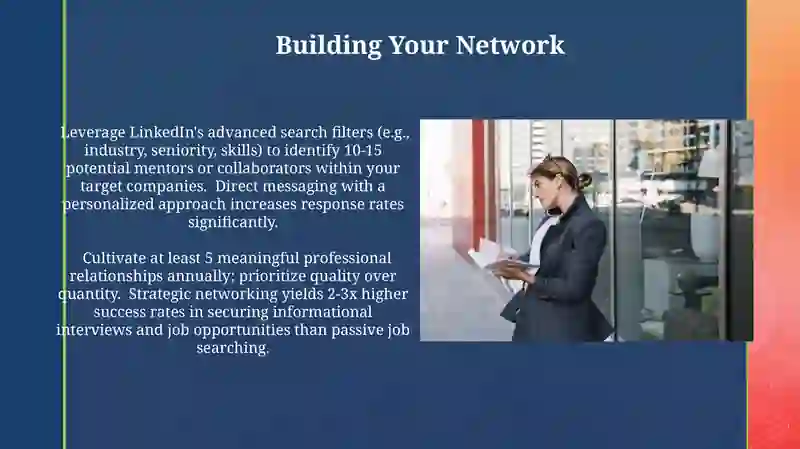 Building Your Network

Leverage LinkedIn's advanced search filters (e.g., industry, seniority, skills) to identify 10-15 potential mentors or collaborators within your target companies. Direct messaging with a personalized approach increases response rates significantly.

Cultivate at least 5 meaningful professional relationships annually; prioritize quality over quantity. Strategic networking yields 2-3x higher success rates in securing informational interviews and job opportunities than passive job searching.